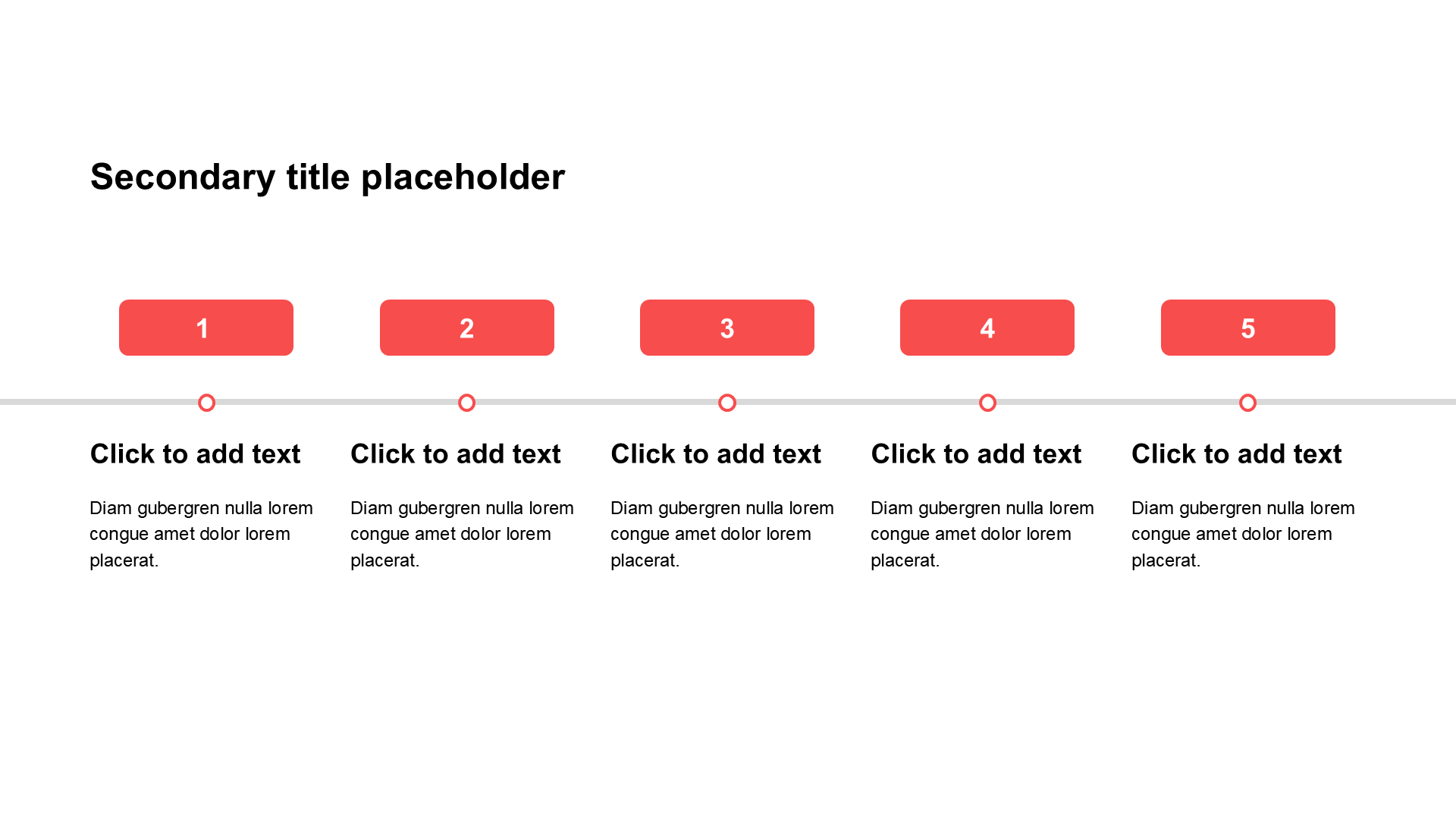 Secondary title placeholder

1

Click to add text

Diam gubergren nulla lorem congue amet dolor lorem placerat.

2

Click to add text

Diam gubergren nulla lorem congue amet dolor lorem placerat.

3

Click to add text

Diam gubergren nulla lorem congue amet dolor lorem placerat.

4

Click to add text

Diam gubergren nulla lorem congue amet dolor lorem placerat.

5

Click to add text

Diam gubergren nulla lorem congue amet dolor lorem placerat.